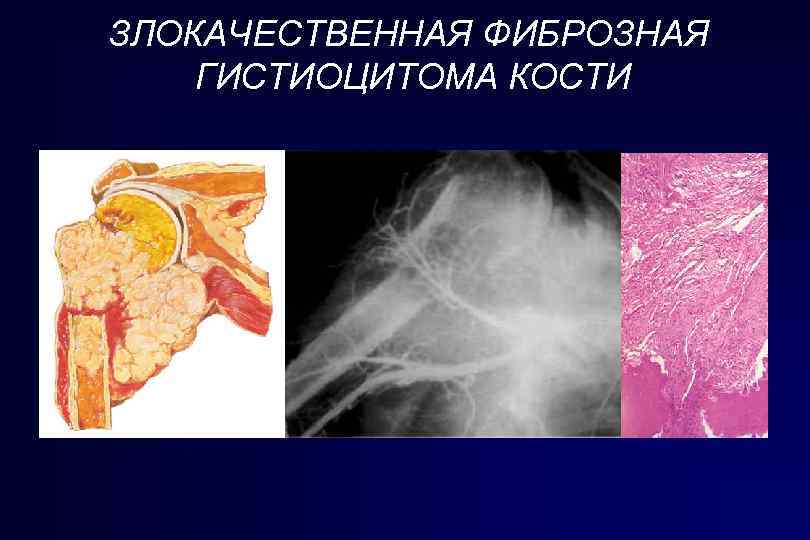 ЗЛОКАЧЕСТВЕННАЯ ФИБРОЗНАЯ ГИСТИОЦИТОМА КОСТИ